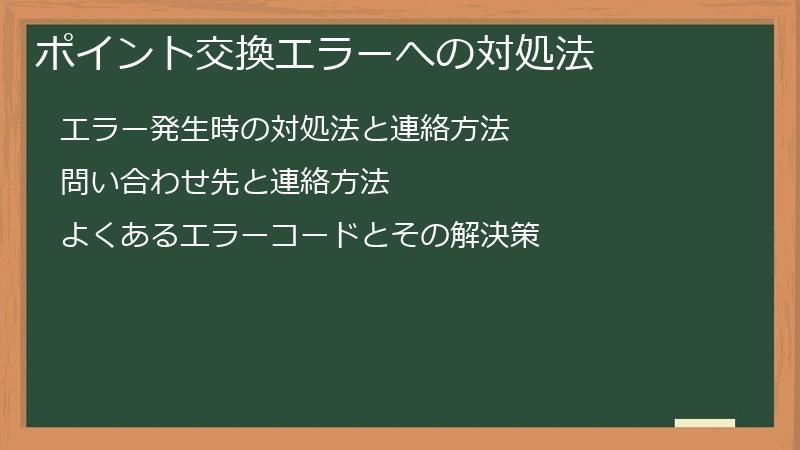 ポイント交換エラーへの対処法

エラー発生時の対処法と連絡方法

問い合わせ先と連絡方法

よくあるエラーコードとその解決策